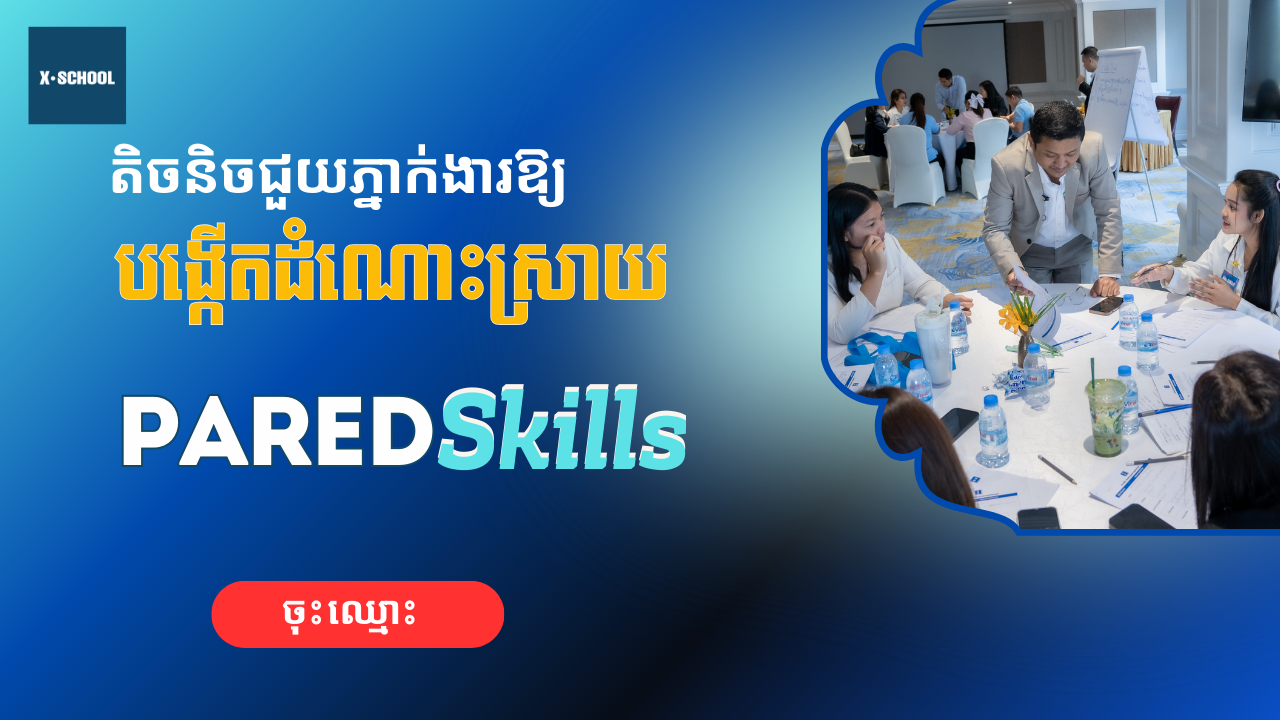 X·SCHOOL

តិចនិចជួយភ្នាក់ងារឱ្យ

បង្កើតដំណោះស្រាយ

PAREDSkills

ចុះឈ្មោះ